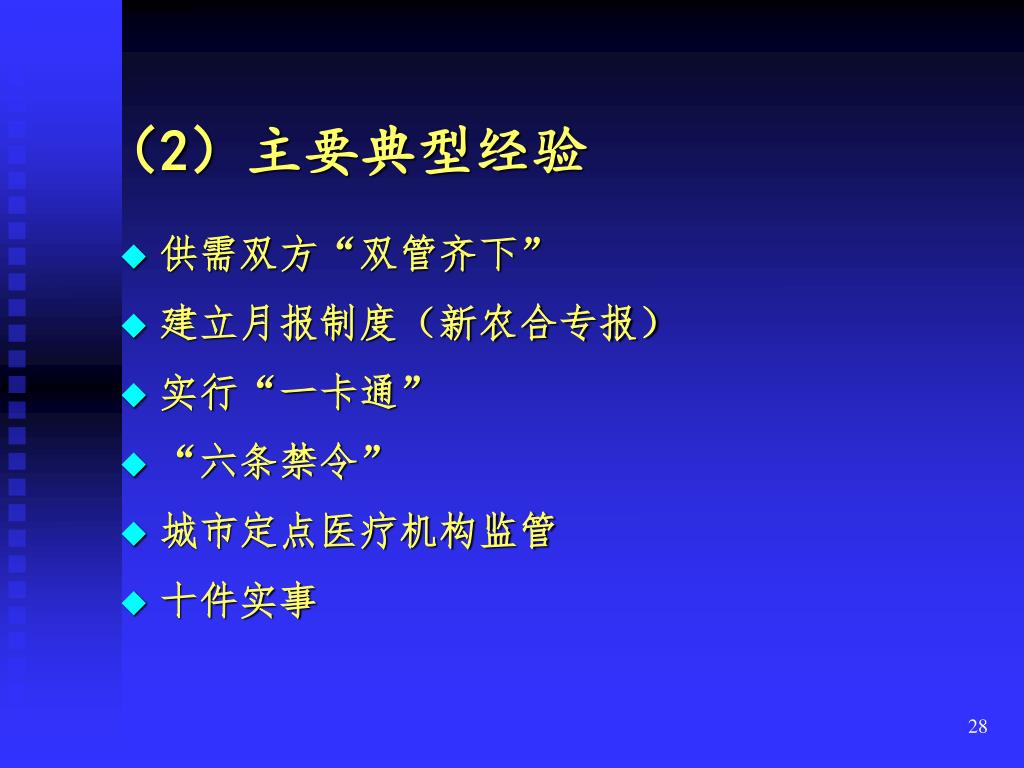 （2）主要典型经验

◆ 供需双方“双管齐下”
◆ 建立月报制度（新农合专报）
◆ 实行“一卡通”
◆ “六条禁令”
◆ 城市定点医疗机构监管
◆ 十件实事

28